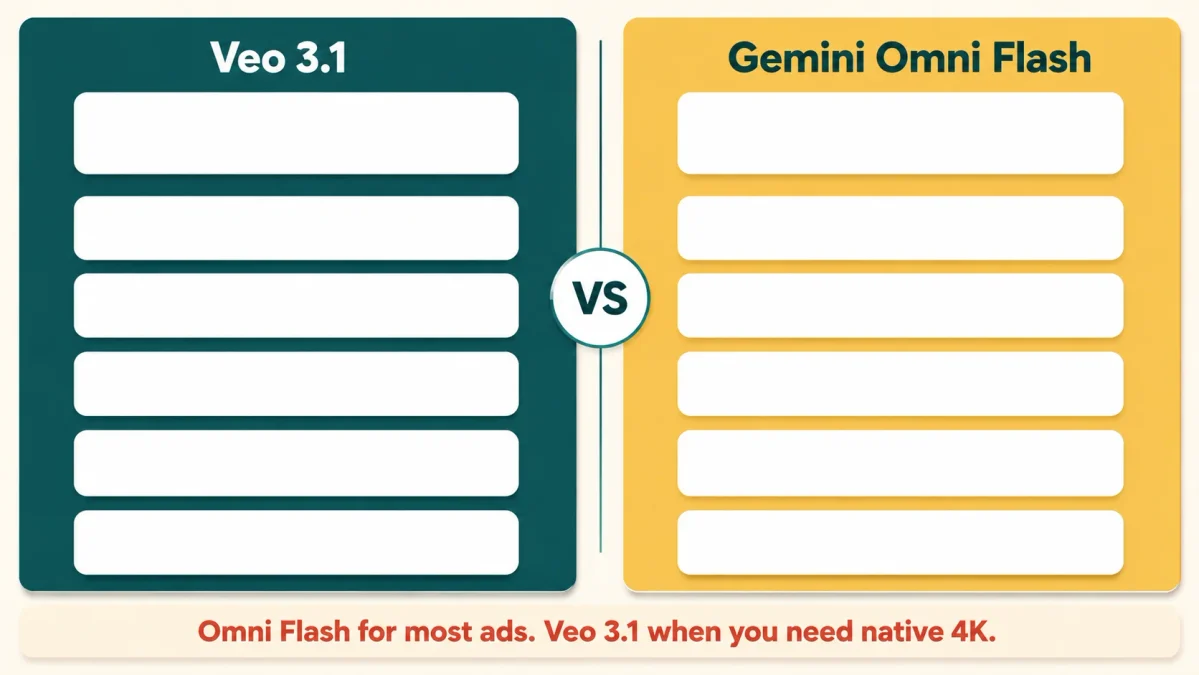 Veo 3.1

VS

Gemini Omni Flash

Omni Flash for most ads. Veo 3.1 when you need native 4K.